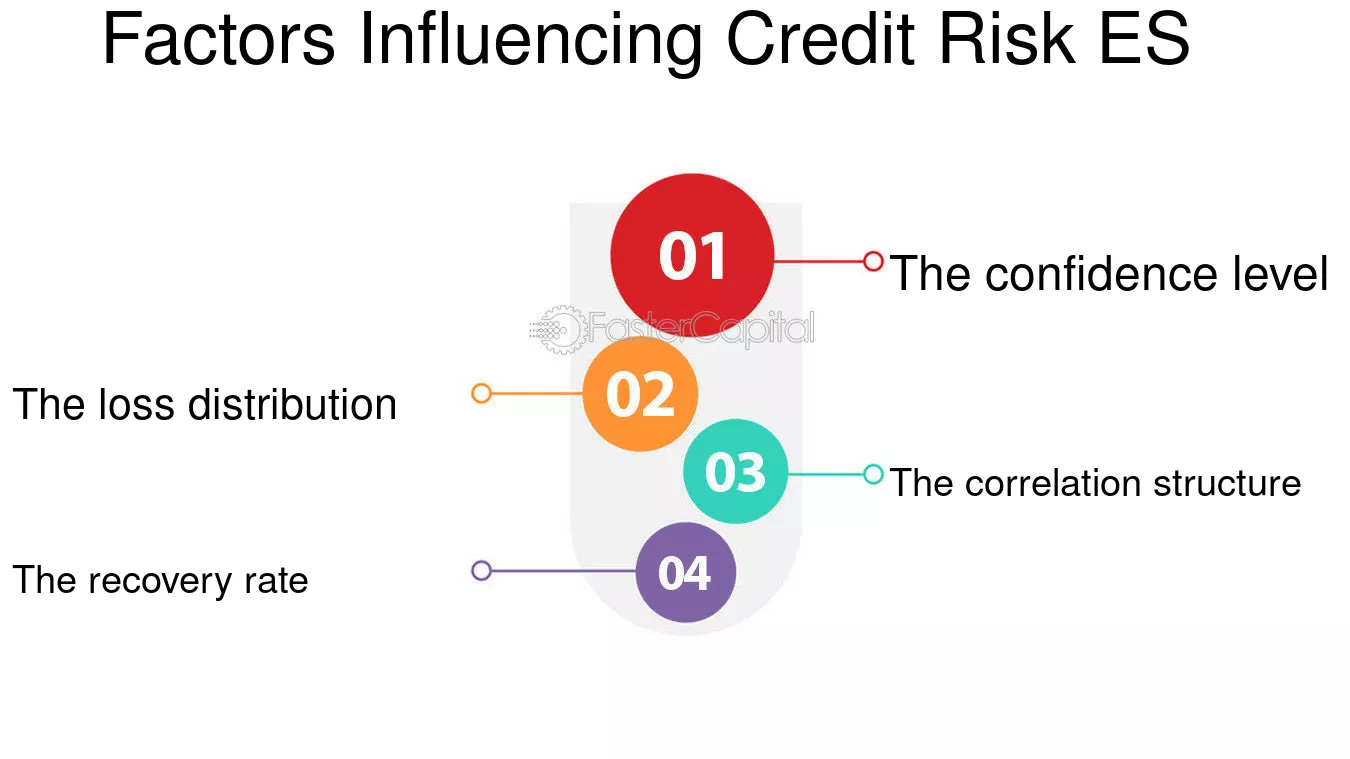 Factors Influencing Credit Risk ES

01
The confidence level

FasterCapital

02
The loss distribution

03
The correlation structure

04
The recovery rate